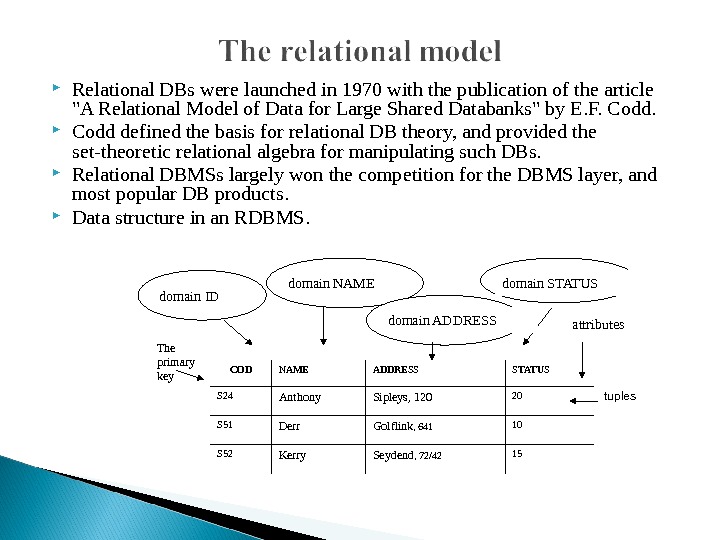 The relational model

Relational DBs were launched in 1970 with the publication of the article "A Relational Model of Data for Large Shared Databanks" by E.F. Codd.

Codd defined the basis for relational DB theory, and provided the set-theoretic relational algebra for manipulating such DBs.

Relational DBMSs largely won the competition for the DBMS layer, and most popular DB products.

Data structure in an RDBMS.

domain ID

domain NAME

domain ADDRESS

domain STATUS

attributes

The primary key

tuples

| COD | NAME | ADDRESS | STATUS |
|---|---|---|---|
| S24 | Anthony | Sipleys, 120 | 20 |
| S51 | Derr | Golflink, 641 | 10 |
| S52 | Kerry | Seydend, 72/42 | 15 |